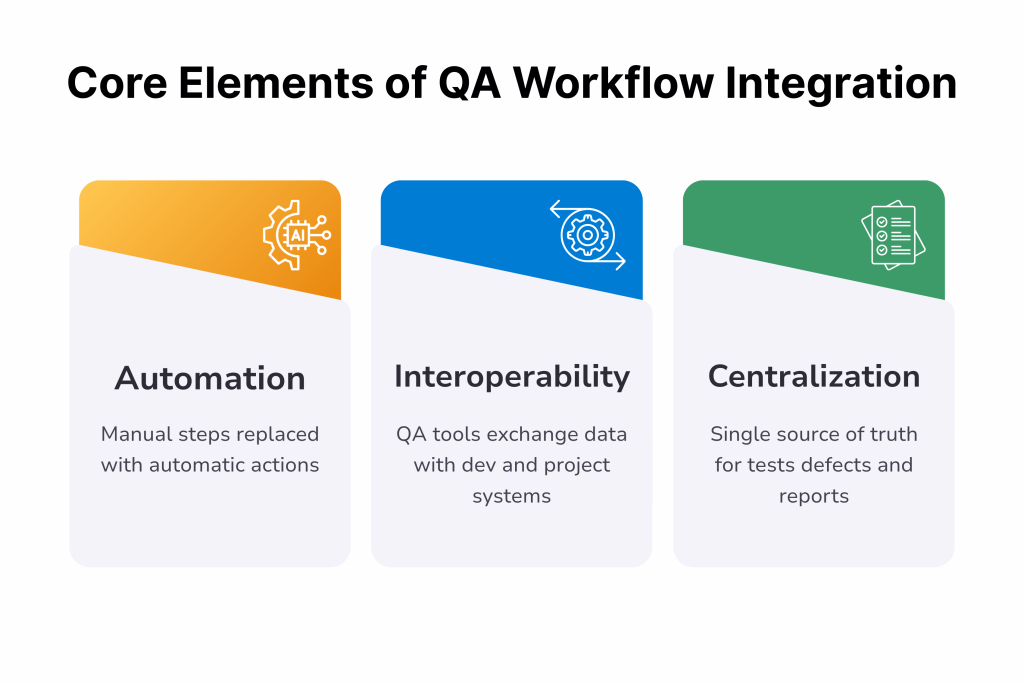 Core Elements of QA Workflow Integration

AI

Automation

Manual steps replaced with automatic actions

Interoperability

QA tools exchange data with dev and project systems

Centralization

Single source of truth for tests defects and reports